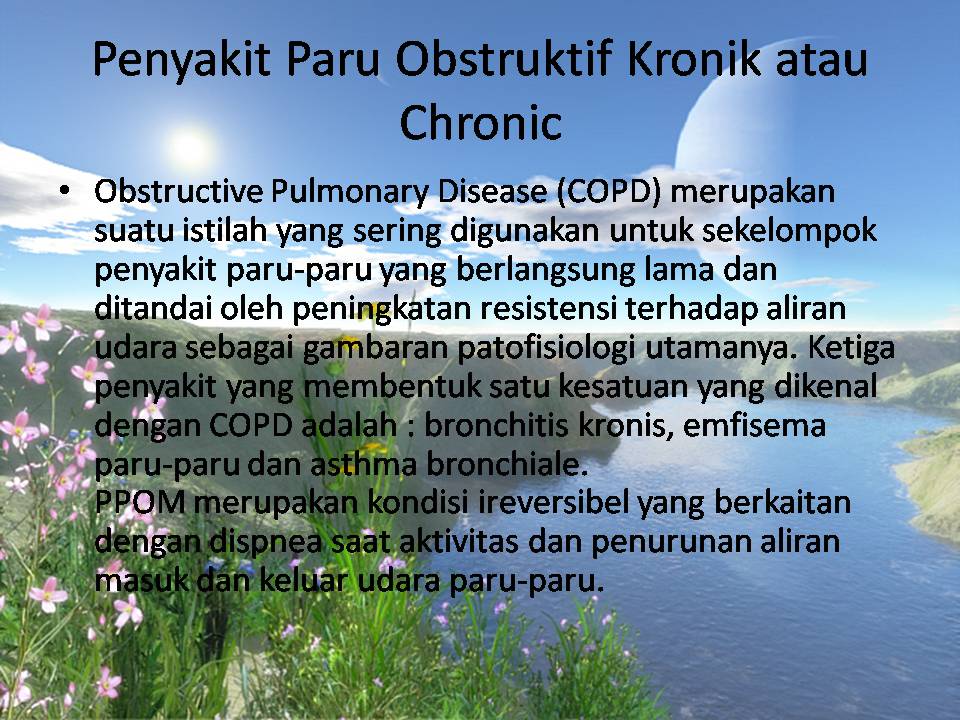 Penyakit Paru Obstruktif Kronik atau Chronic

• Obstructive Pulmonary Disease (COPD) merupakan suatu istilah yang sering digunakan untuk sekelompok penyakit paru-paru yang berlangsung lama dan ditandai oleh peningkatan resistensi terhadap aliran udara sebagai gambaran patofisiologi utamanya. Ketiga penyakit yang membentuk satu kesatuan yang dikenal dengan COPD adalah : bronchitis kronis, emfisema paru-paru dan asthma bronchiale.
PPOM merupakan kondisi ireversibel yang berkaitan dengan dispnea saat aktivitas dan penurunan aliran masuk dan keluar udara paru-paru.